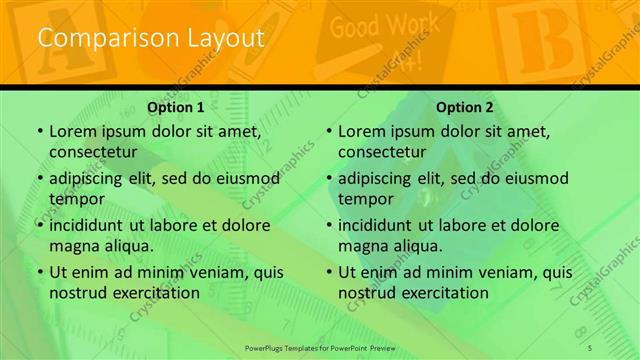 Comparison Layout

Good Work A+!

Option 1
• Lorem ipsum dolor sit amet, consectetur
• adipiscing elit, sed do eiusmod tempor
• incididunt ut labore et dolore magna aliqua.
• Ut enim ad minim veniam, quis nostrud exercitation

Option 2
• Lorem ipsum dolor sit amet, consectetur
• adipiscing elit, sed do eiusmod tempor
• incididunt ut labore et dolore magna aliqua.
• Ut enim ad minim veniam, quis nostrud exercitation

PowerPlugs Templates for PowerPoint Preview

5

CrystalGraphics